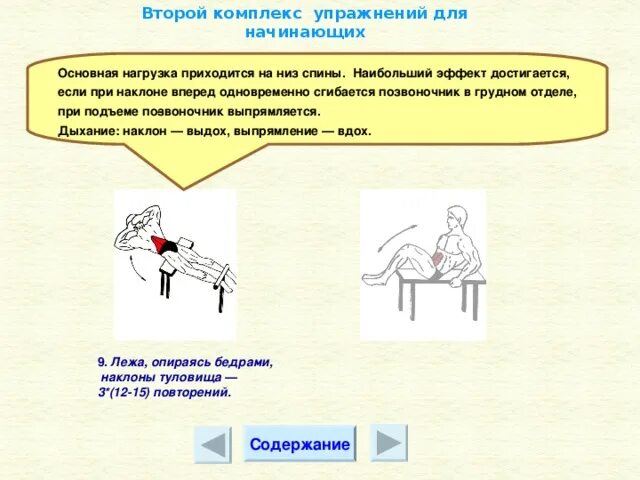 Второй комплекс упражнений для начинающих

Основная нагрузка приходится на низ спины. Наибольший эффект достигается, если при наклоне вперед одновременно сгибается позвоночник в грудном отделе, при подъеме позвоночник выпрямляется.
Дыхание: наклон — выдох, выпрямление — вдох.

9. Лежа, опираясь бедрами, наклоны туловища — 3*(12-15) повторений.

Содержание